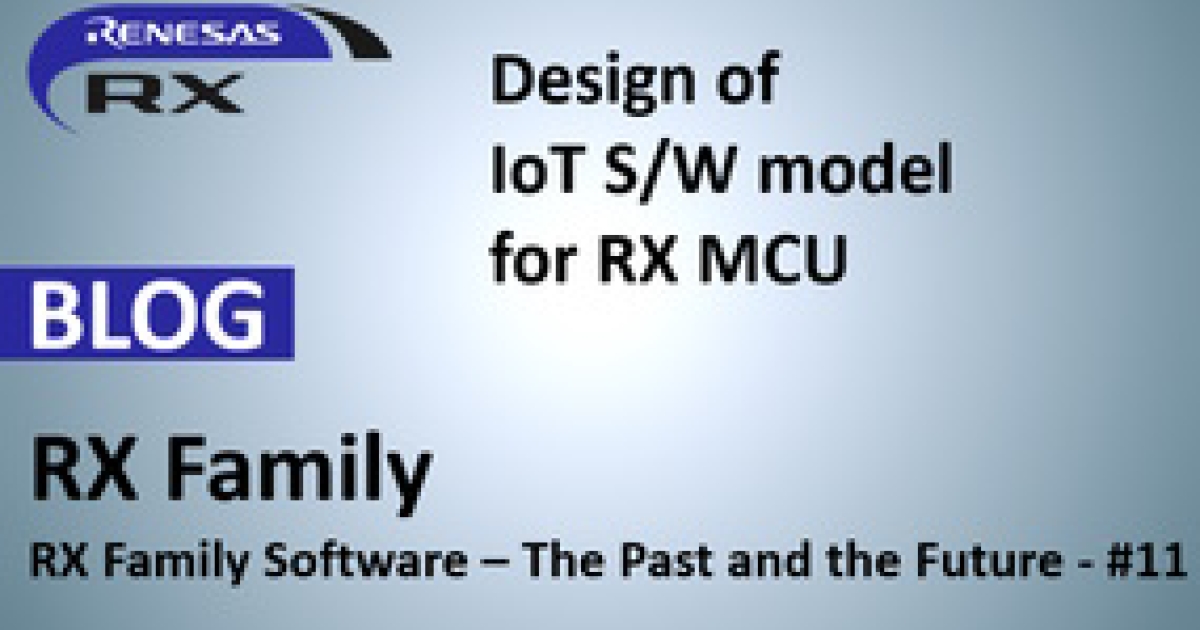 RENESAS
RX

Design of
IoT S/W model
for RX MCU

BLOG

RX Family

RX Family Software – The Past and the Future - #11